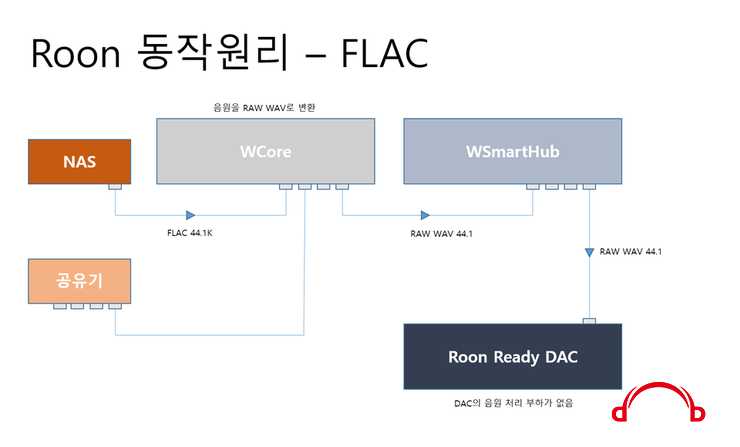 Roon 동작원리 – FLAC

음원을 RAW WAV로 변환

NAS

WCore

WSmartHub

FLAC 44.1K

RAW WAV 44.1

RAW WAV 44.1

공유기

Roon Ready DAC

DAC의 음원 처리 부하가 없음